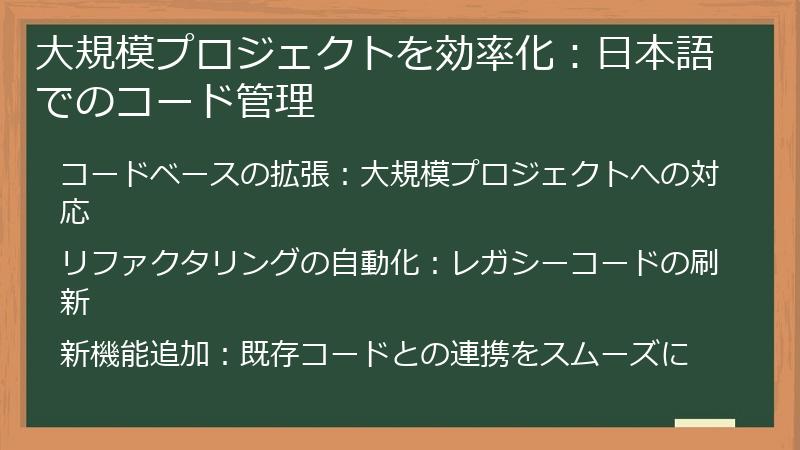 大規模プロジェクトを効率化：日本語でのコード管理

コードベースの拡張：大規模プロジェクトへの対応

リファクタリングの自動化：レガシーコードの刷新

新機能追加：既存コードとの連携をスムーズに